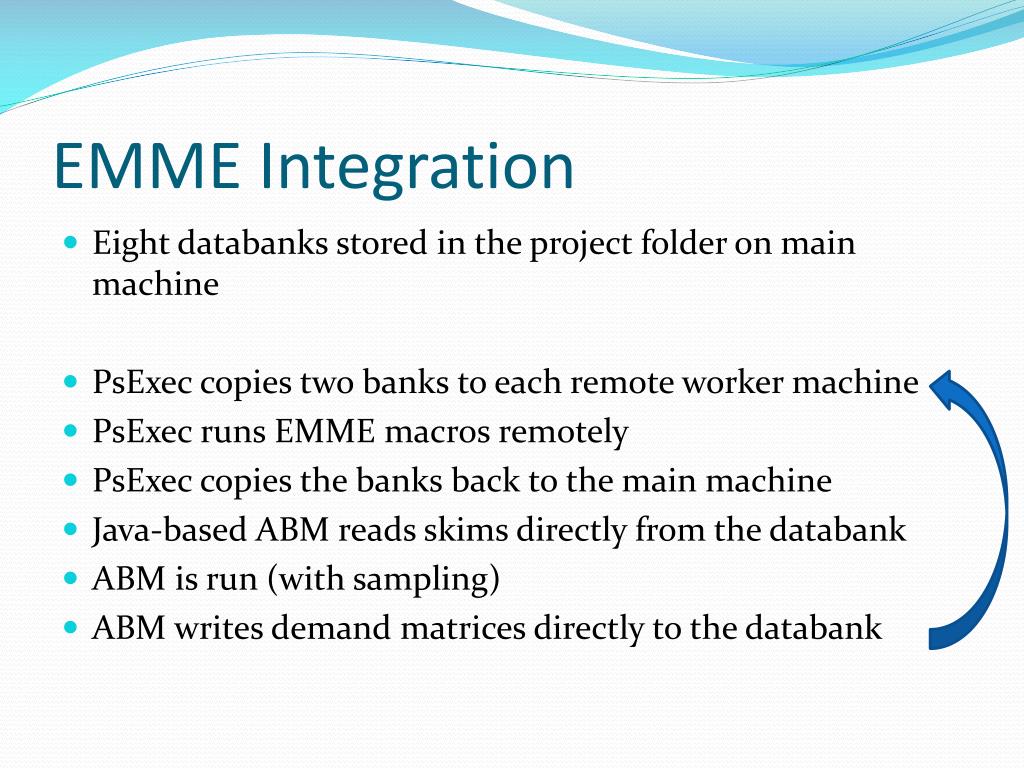 EMME Integration

- Eight databanks stored in the project folder on main machine

- PsExec copies two banks to each remote worker machine
- PsExec runs EMME macros remotely
- PsExec copies the banks back to the main machine
- Java-based ABM reads skims directly from the databank
- ABM is run (with sampling)
- ABM writes demand matrices directly to the databank